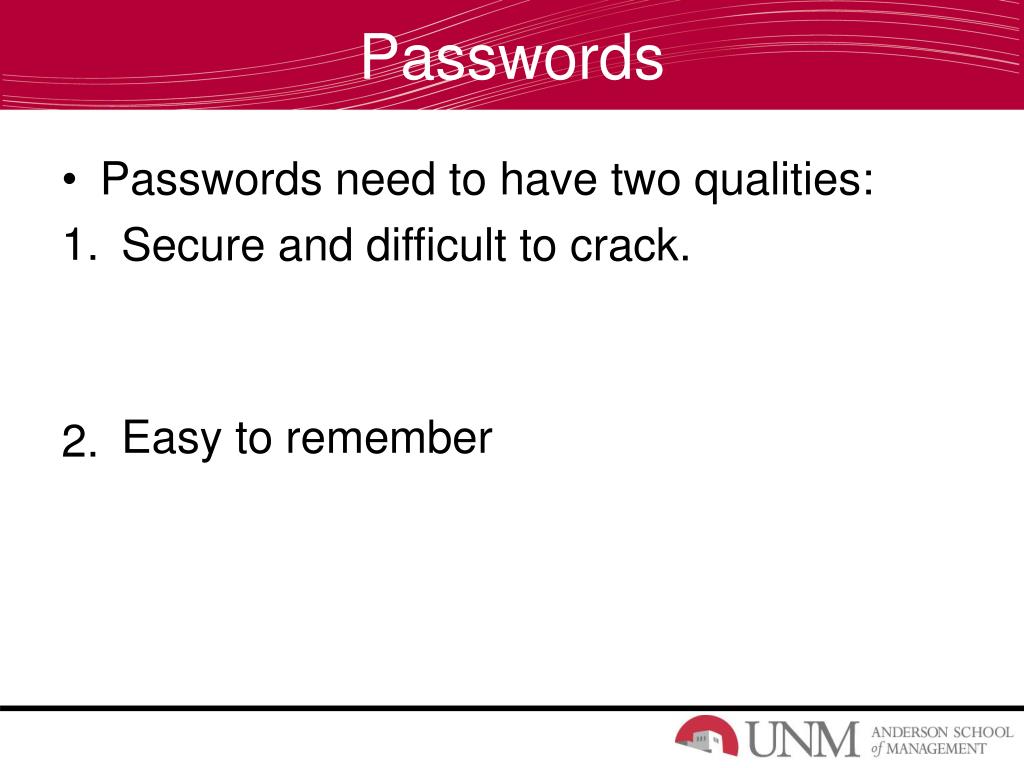 Passwords

• Passwords need to have two qualities:

1. Secure and difficult to crack.

2. Easy to remember

UNM ANDERSON SCHOOL of MANAGEMENT